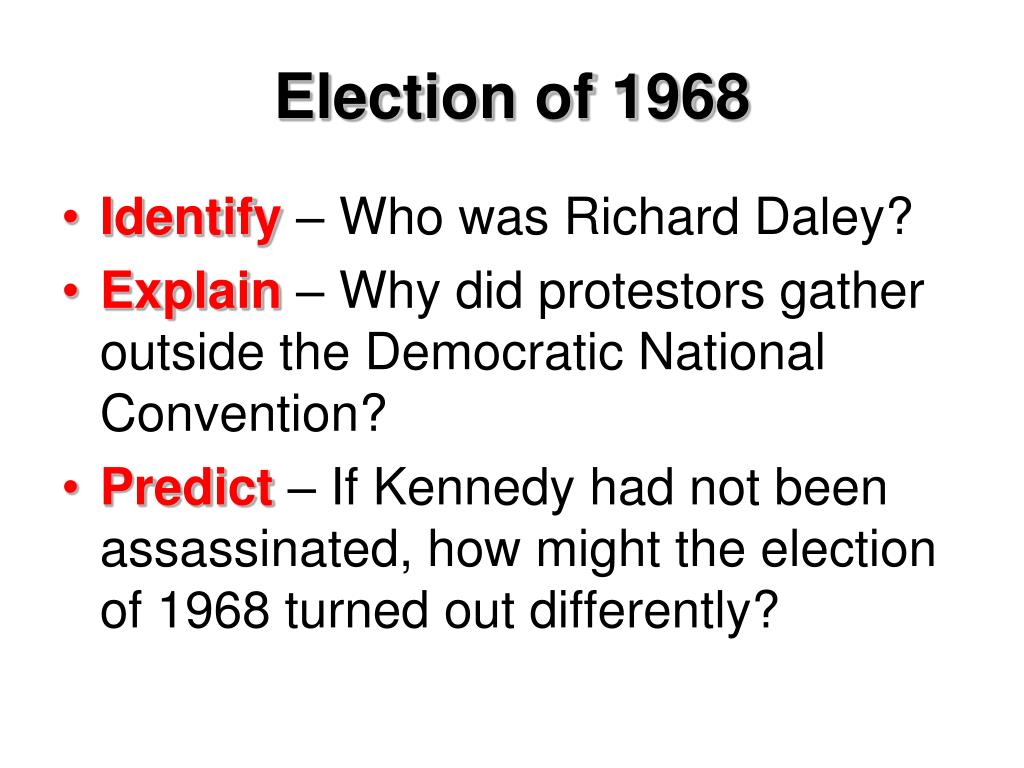 Election of 1968

• Identify – Who was Richard Daley?
• Explain – Why did protestors gather outside the Democratic National Convention?
• Predict – If Kennedy had not been assassinated, how might the election of 1968 turned out differently?